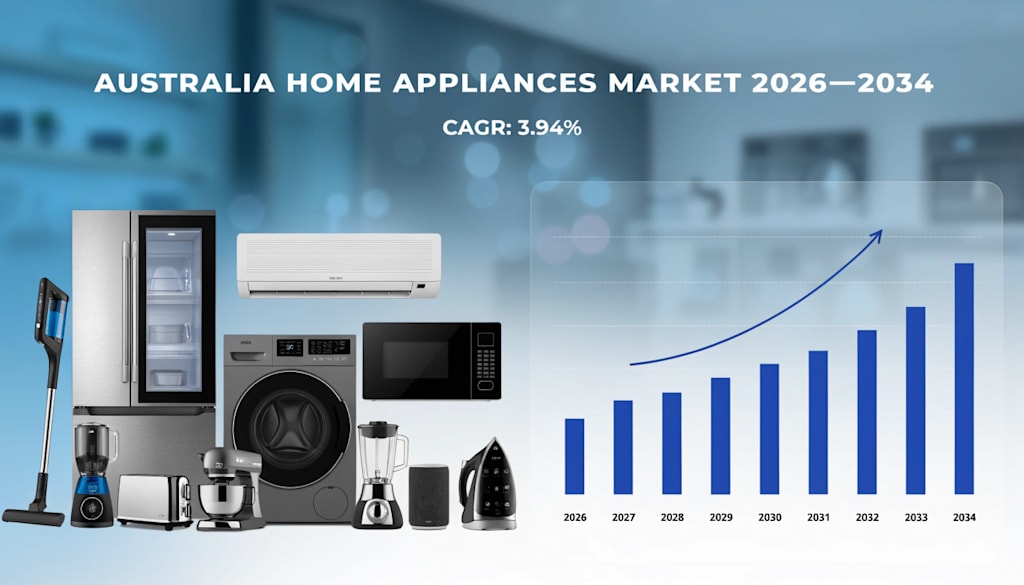 AUSTRALIA HOME APPLIANCES MARKET 2026—2034

CAGR: 3.94%

2026 2027 2028 2029 2030 2031 2032 2033 2034